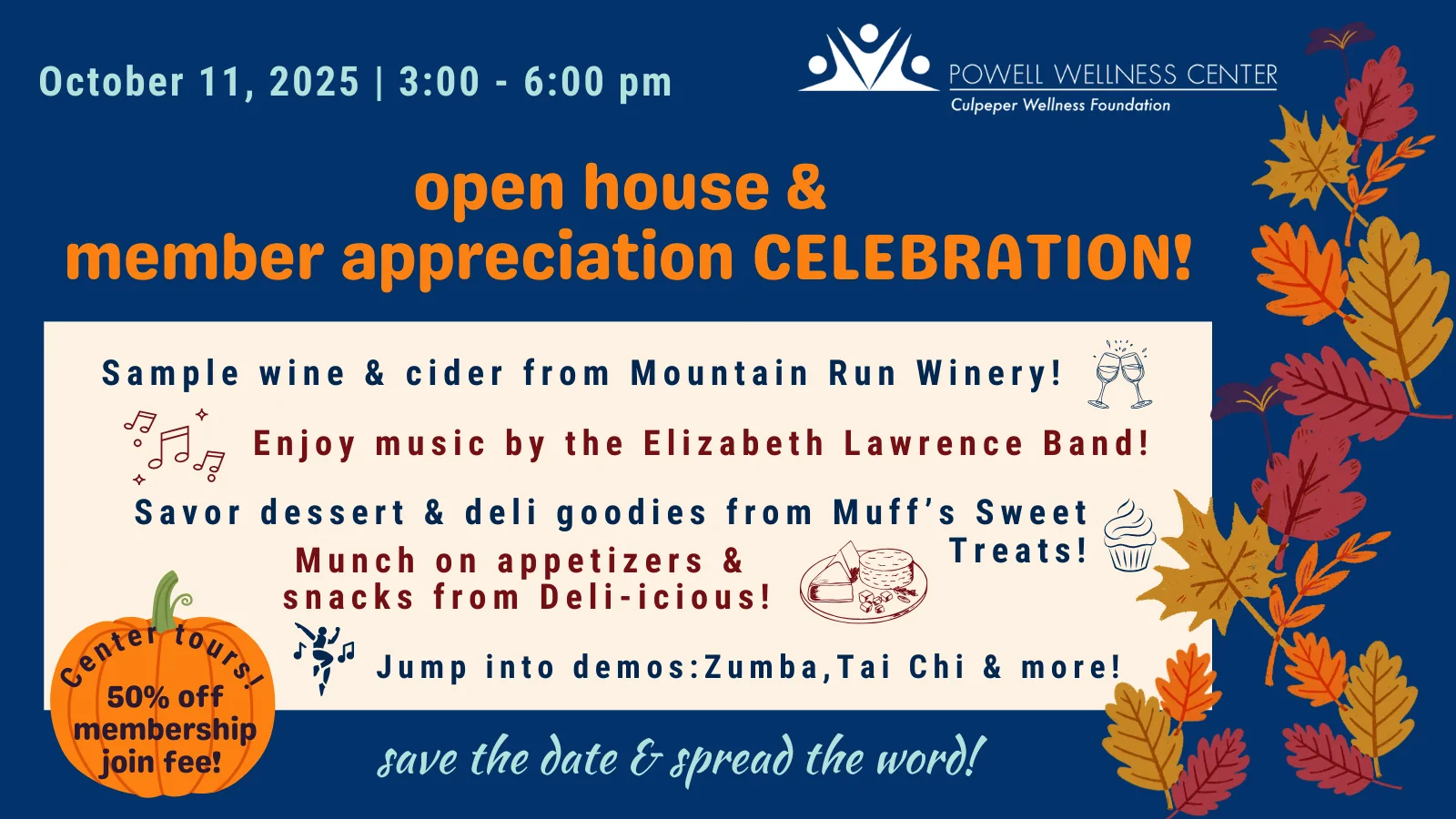 October 11, 2025 | 3:00 - 6:00 pm

POWELL WELLNESS CENTER
Culpeper Wellness Foundation

open house &
member appreciation CELEBRATION!

Sample wine & cider from Mountain Run Winery!

Enjoy music by the Elizabeth Lawrence Band!

Savor dessert & deli goodies from Muff's Sweet Treats!

Munch on appetizers & snacks from Deli-icious!

Jump into demos:Zumba,Tai Chi & more!

Center tours!
50% off membership join fee!

save the date & spread the word!